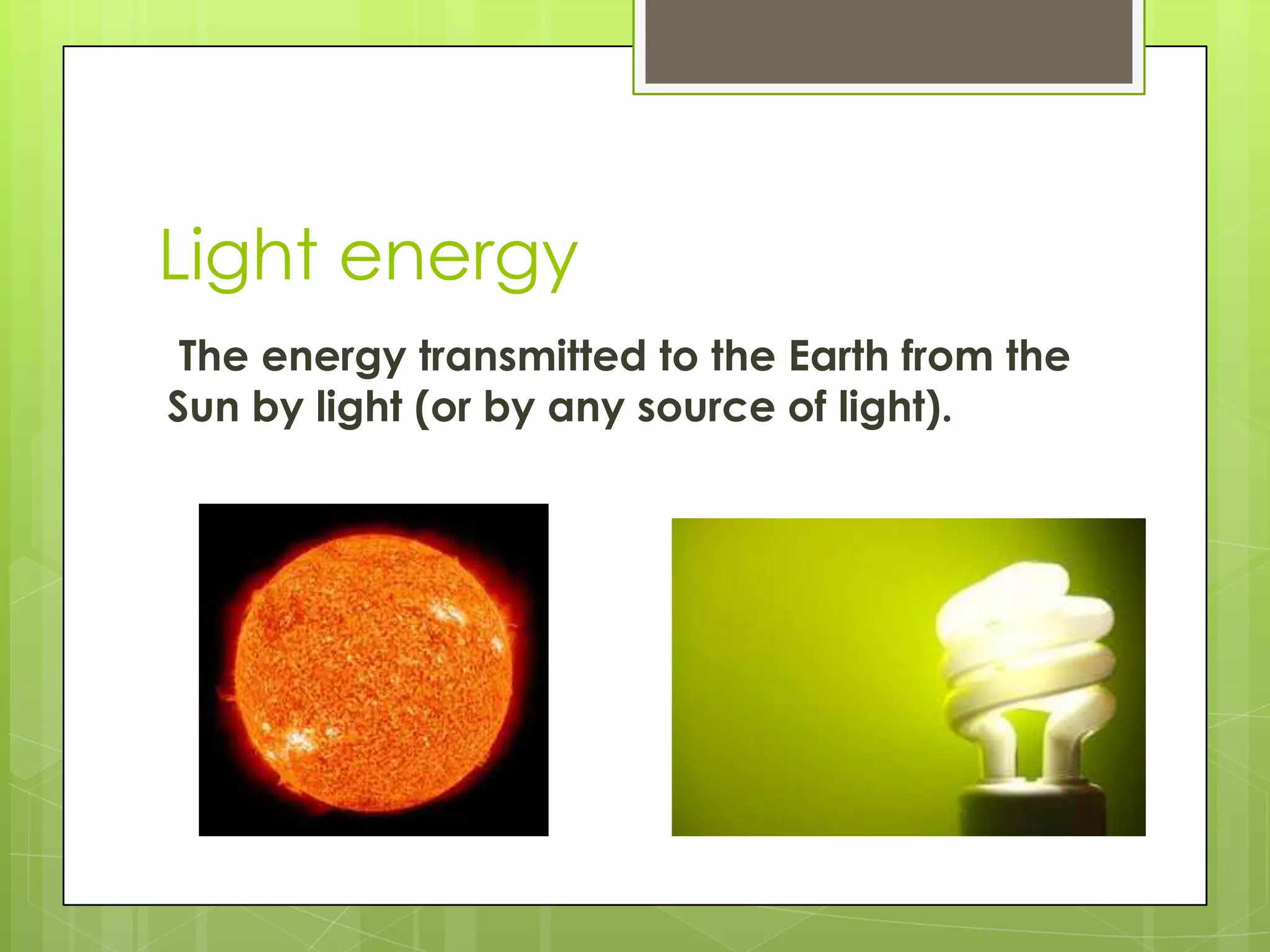 Light energy

The energy transmitted to the Earth from the Sun by light (or by any source of light).